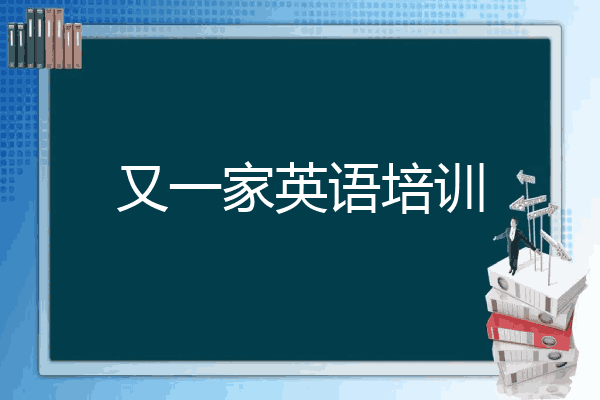 又一家英语培训